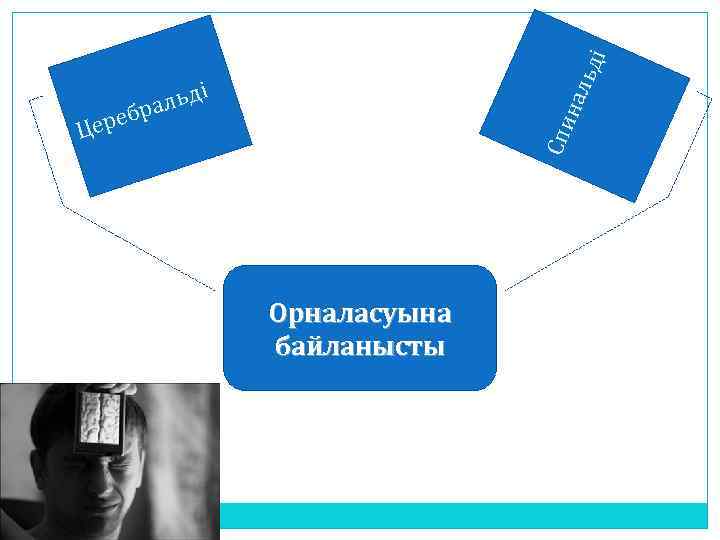 Церебральді

Спинальді

Орналасуына байланысты